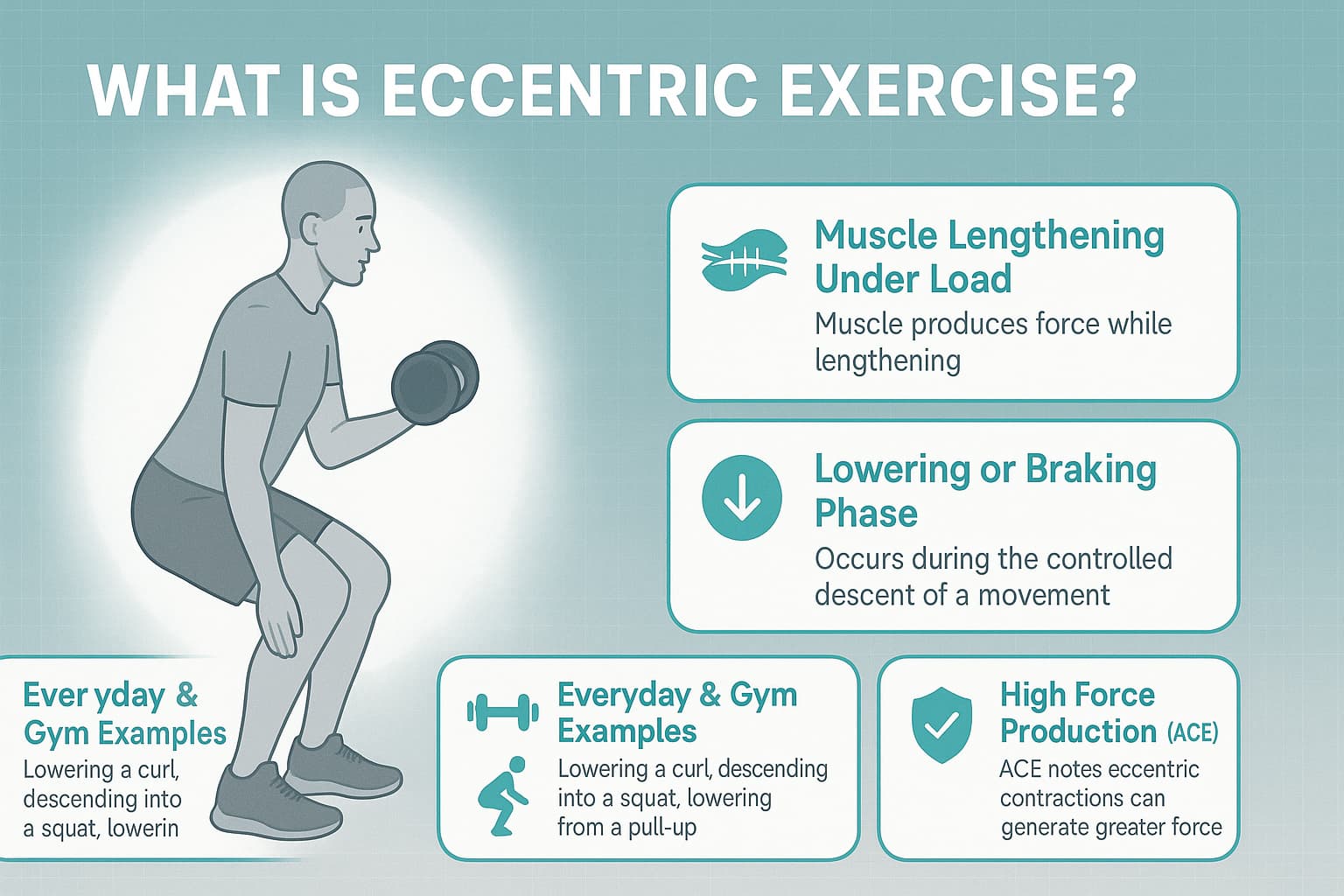 WHAT IS ECCENTRIC EXERCISE?

Muscle Lengthening Under Load
Muscle produces force while lengthening

Lowering or Braking Phase
Occurs during the controlled descent of a movement

Ever yday & Gym Examples
Lowering a curl, descending into a squat, lowerin

Everyday & Gym Examples
Lowering a curl, descending into a squat, lowering from a pull-up

High Force Production (ACE)
ACE notes eccentric contractions can generate greater force